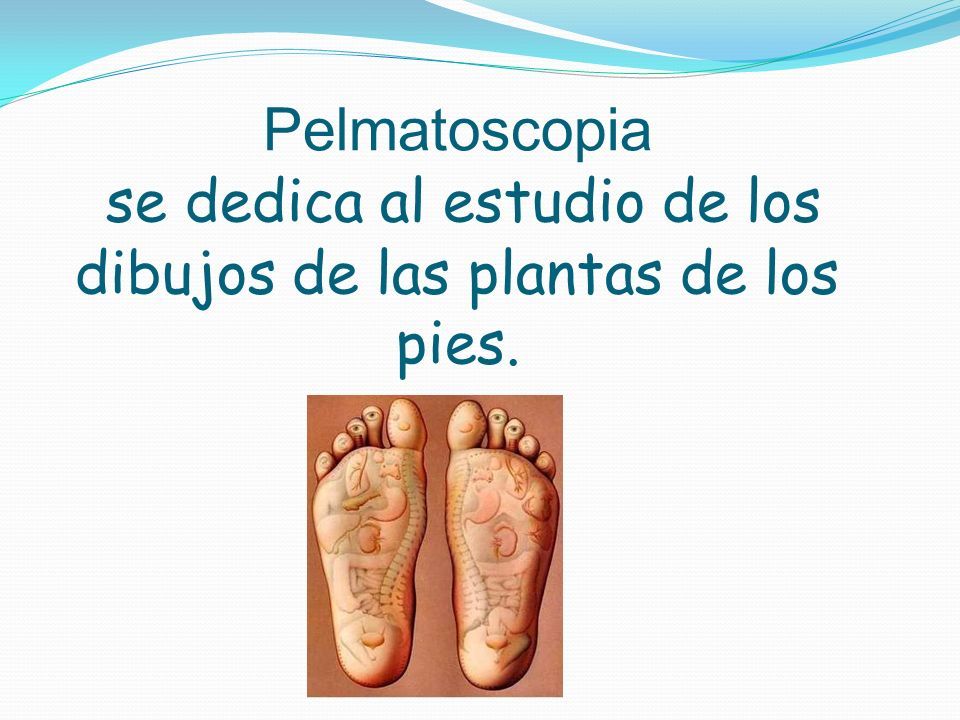 Pelmatoscopia
se dedica al estudio de los dibujos de las plantas de los pies.